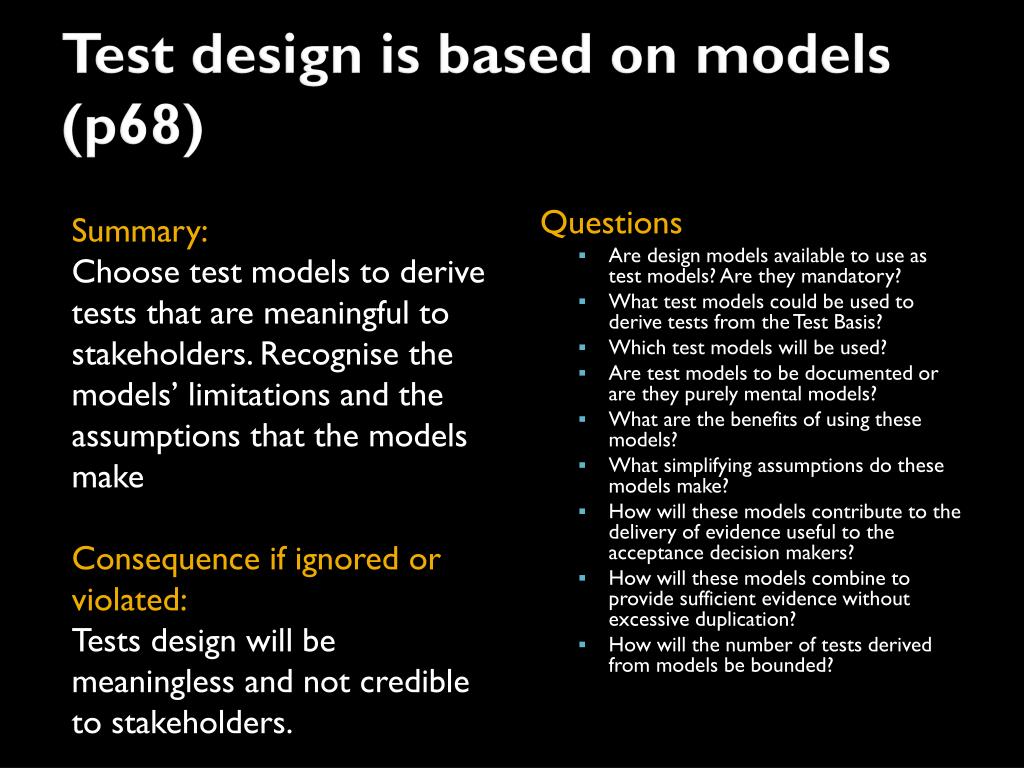 Test design is based on models (p68)

Summary:
Choose test models to derive tests that are meaningful to stakeholders. Recognise the models' limitations and the assumptions that the models make

Consequence if ignored or violated:
Tests design will be meaningless and not credible to stakeholders.

Questions
- Are design models available to use as test models? Are they mandatory?
- What test models could be used to derive tests from the Test Basis?
- Which test models will be used?
- Are test models to be documented or are they purely mental models?
- What are the benefits of using these models?
- What simplifying assumptions do these models make?
- How will these models contribute to the delivery of evidence useful to the acceptance decision makers?
- How will these models combine to provide sufficient evidence without excessive duplication?
- How will the number of tests derived from models be bounded?